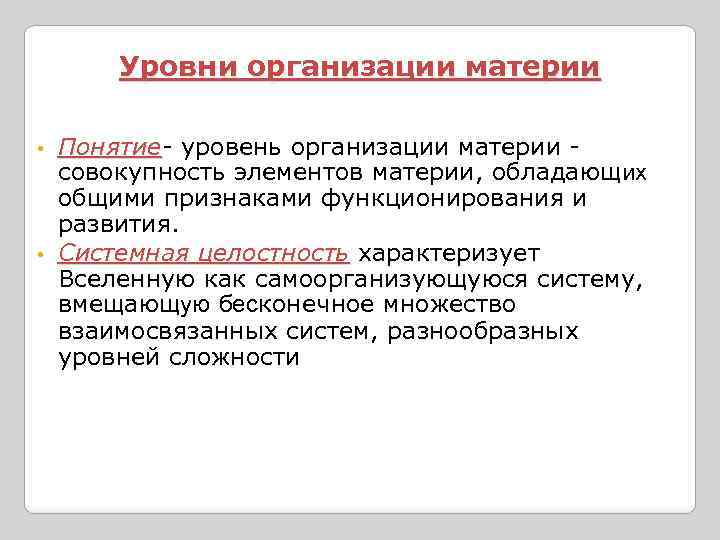 Уровни организации материи

• Понятие- уровень организации материи - совокупность элементов материи, обладающих общими признаками функционирования и развития.
• Системная целостность характеризует Вселенную как самоорганизующуюся систему, вмещающую бесконечное множество взаимосвязанных систем, разнообразных уровней сложности